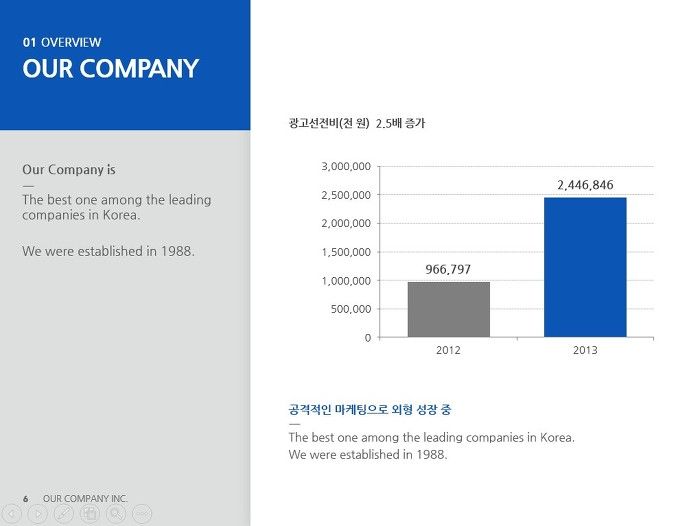 01 OVERVIEW
OUR COMPANY

Our Company is
—
The best one among the leading companies in Korea.

We were established in 1988.

광고선전비(천 원) 2.5배 증가

3,000,000
2,500,000
2,000,000
1,500,000
1,000,000
500,000
0

966,797
2,446,846

2012
2013

공격적인 마케팅으로 외형 성장 중
—
The best one among the leading companies in Korea.
We were established in 1988.

6 OUR COMPANY INC.